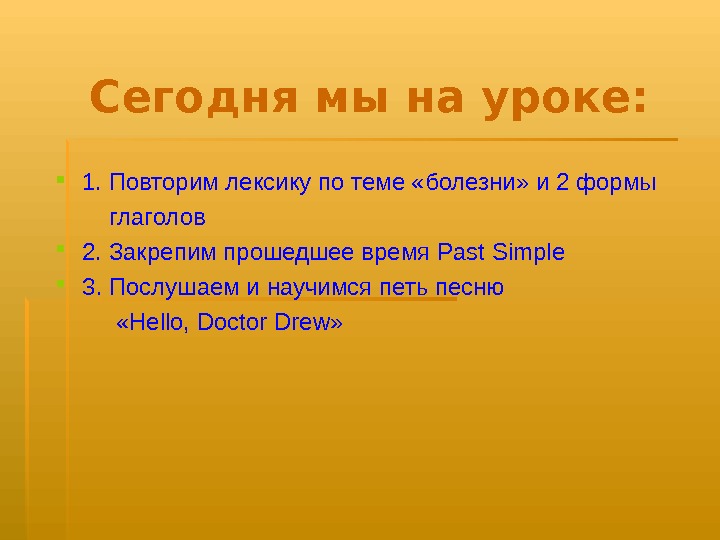 Сегодня мы на уроке:

1. Повторим лексику по теме «болезни» и 2 формы глаголов

2. Закрепим прошедшее время Past Simple

3. Послушаем и научимся петь песню «Hello, Doctor Drew»